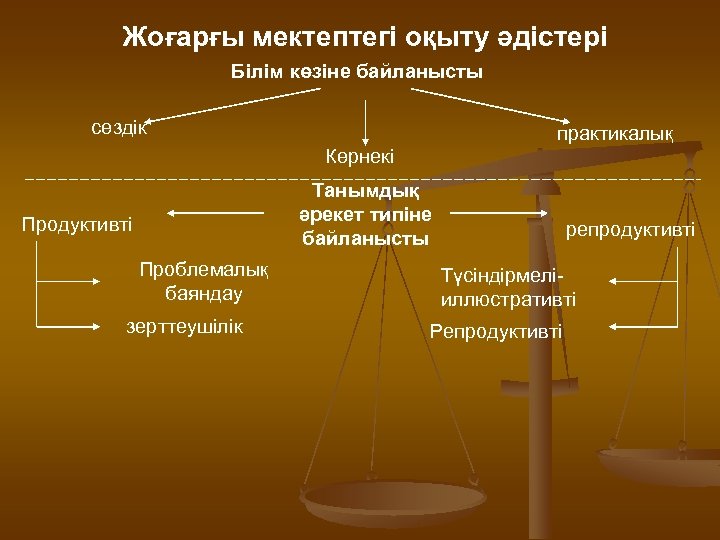 Жоғарғы мектептегі оқыту әдістері

Білім көзіне байланысты

сөздік

Көрнекі

практикалық

Танымдық әрекет типіне байланысты

Продуктивті

репродуктивті

Проблемалық баяндау

зерттеушілік

Түсіндірмелі-иллюстративті

Репродуктивті